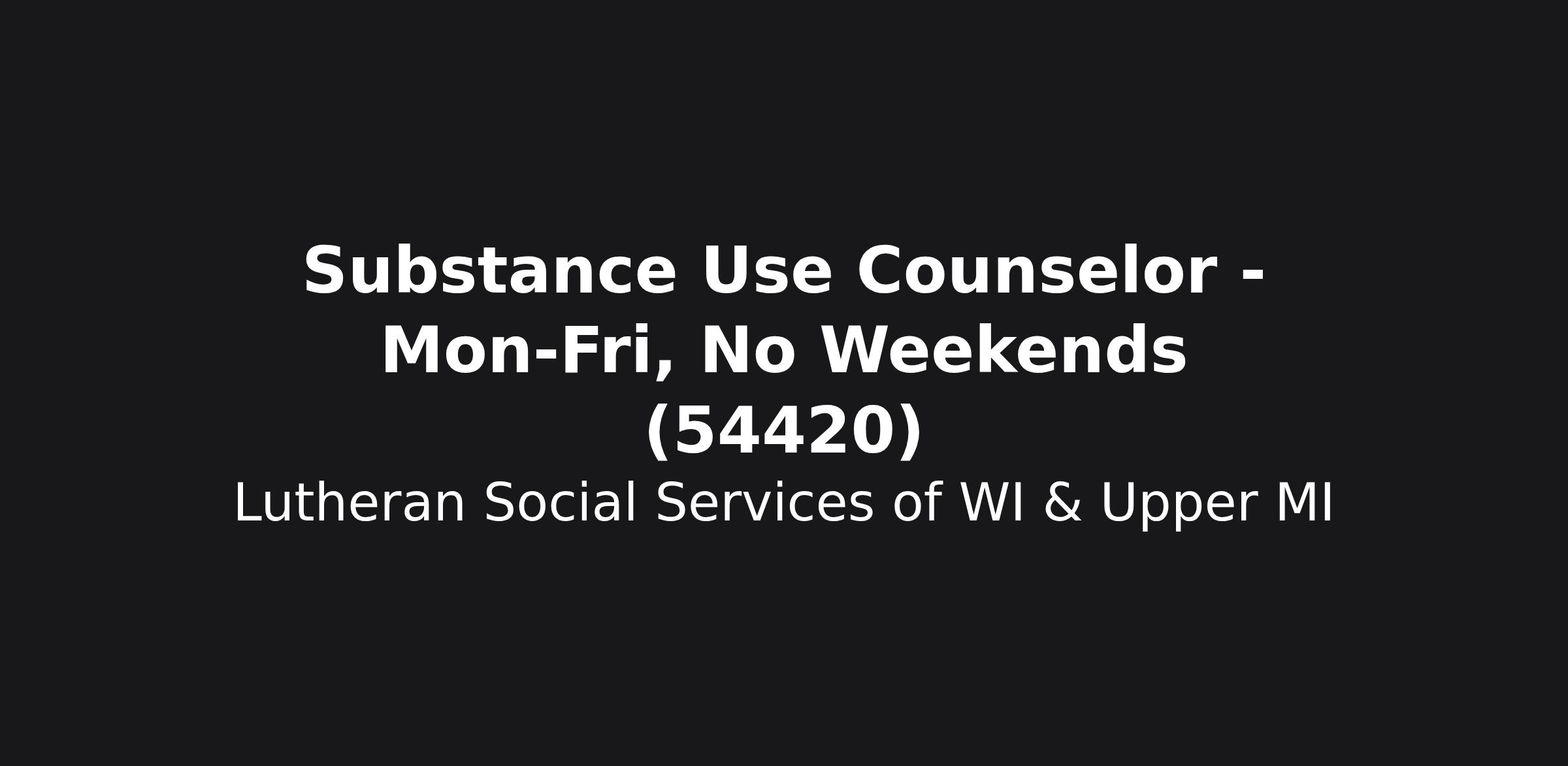 Substance Use Counselor - Mon-Fri, No Weekends (54420)

Lutheran Social Services of WI & Upper MI